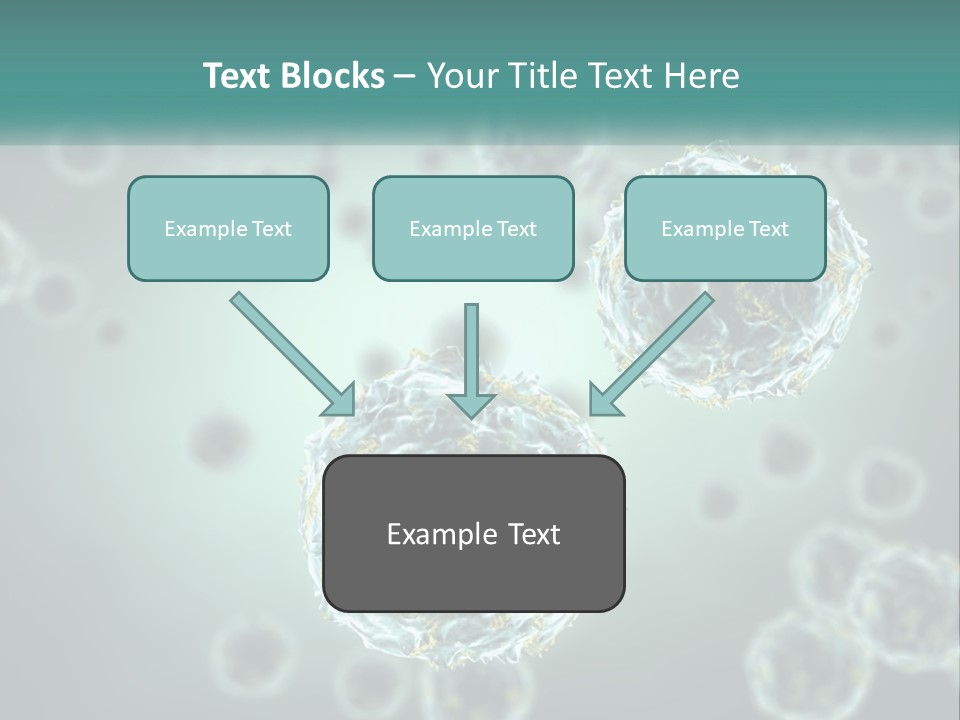 Text Blocks – Your Title Text Here

Example Text

Example Text

Example Text

Example Text